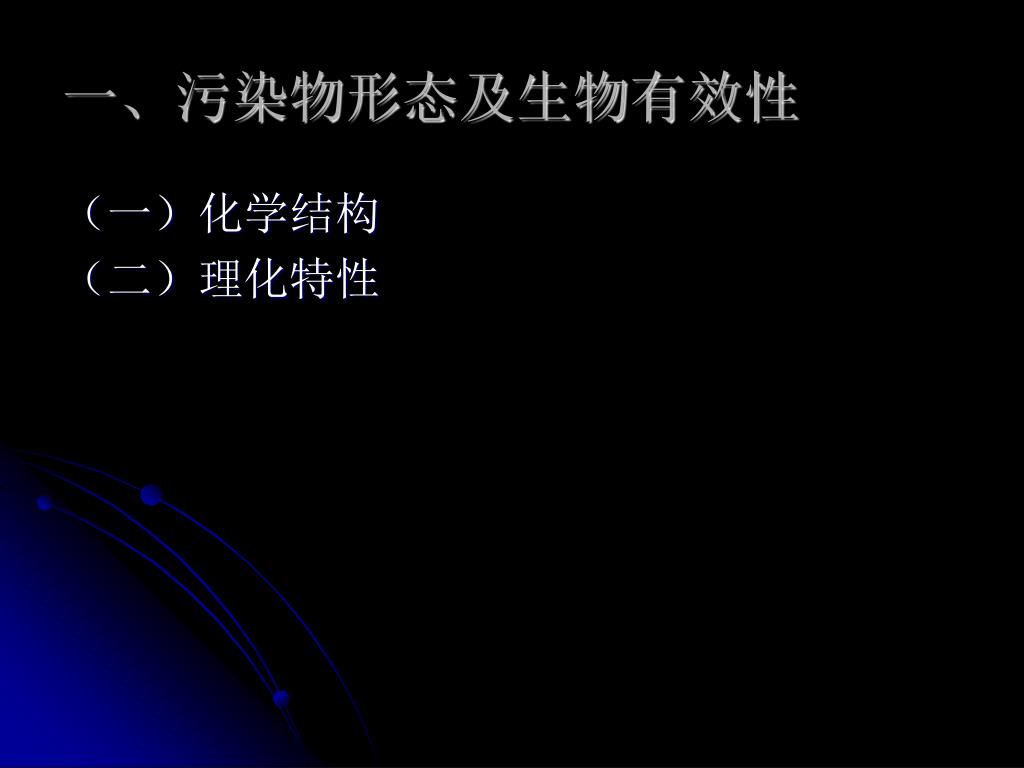 一、污染物形态及生物有效性

（一）化学结构
（二）理化特性